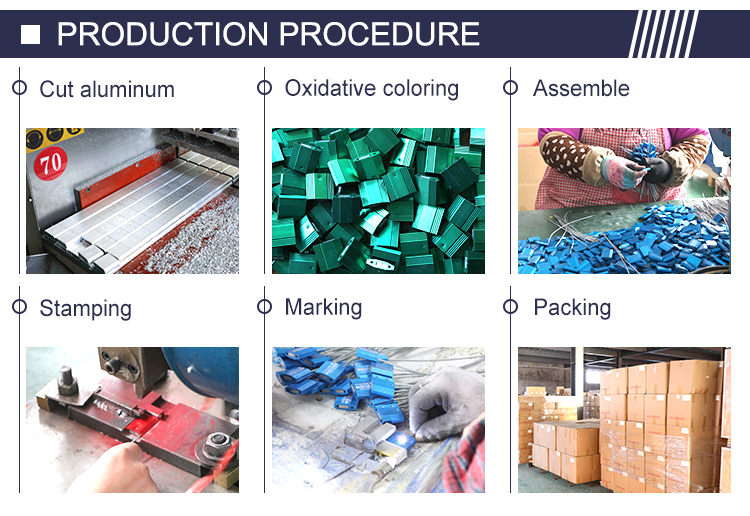 PRODUCTION PROCEDURE

Cut aluminum

70

Oxidative coloring

Assemble

Stamping

Marking

Packing